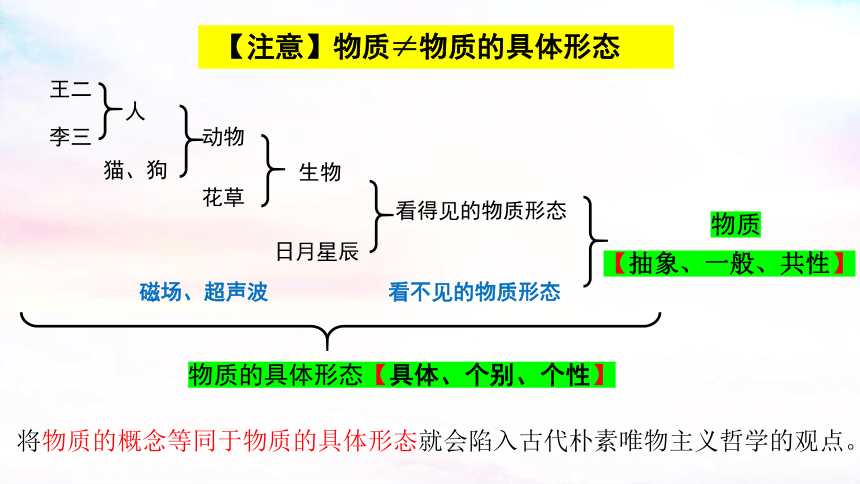 【注意】物质≠物质的具体形态

王二
李三
人
猫、狗
动物
花草
生物
日月星辰
看得见的物质形态
磁场、超声波
看不见的物质形态
物质
【抽象、一般、共性】

物质的具体形态【具体、个别、个性】

将物质的概念等同于物质的具体形态就会陷入古代朴素唯物主义哲学的观点。